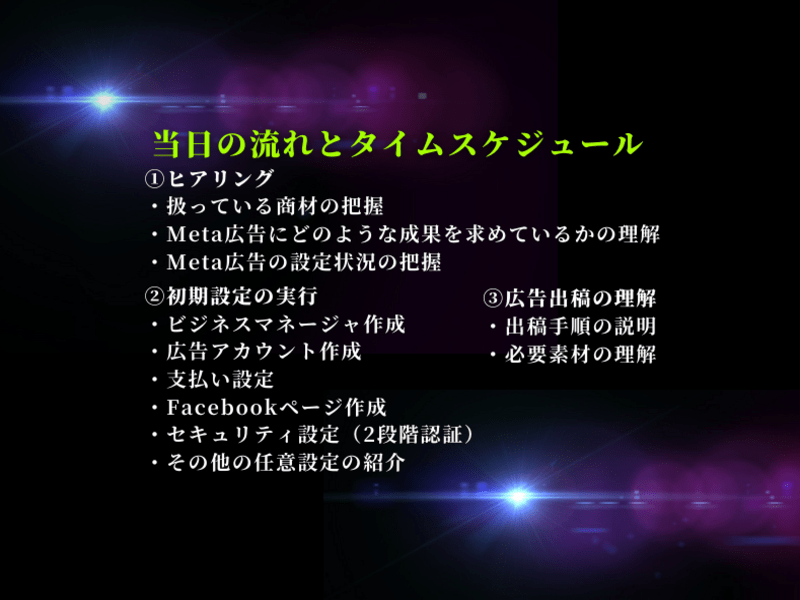 当日の流れとタイムスケジュール

①ヒアリング
・扱っている商材の把握
・Meta広告にどのような成果を求めているかの理解
・Meta広告の設定状況の把握

②初期設定の実行
・ビジネスマネージャ作成
・広告アカウント作成
・支払い設定
・Facebookページ作成
・セキュリティ設定（2段階認証）
・その他の任意設定の紹介

③広告出稿の理解
・出稿手順の説明
・必要素材の理解